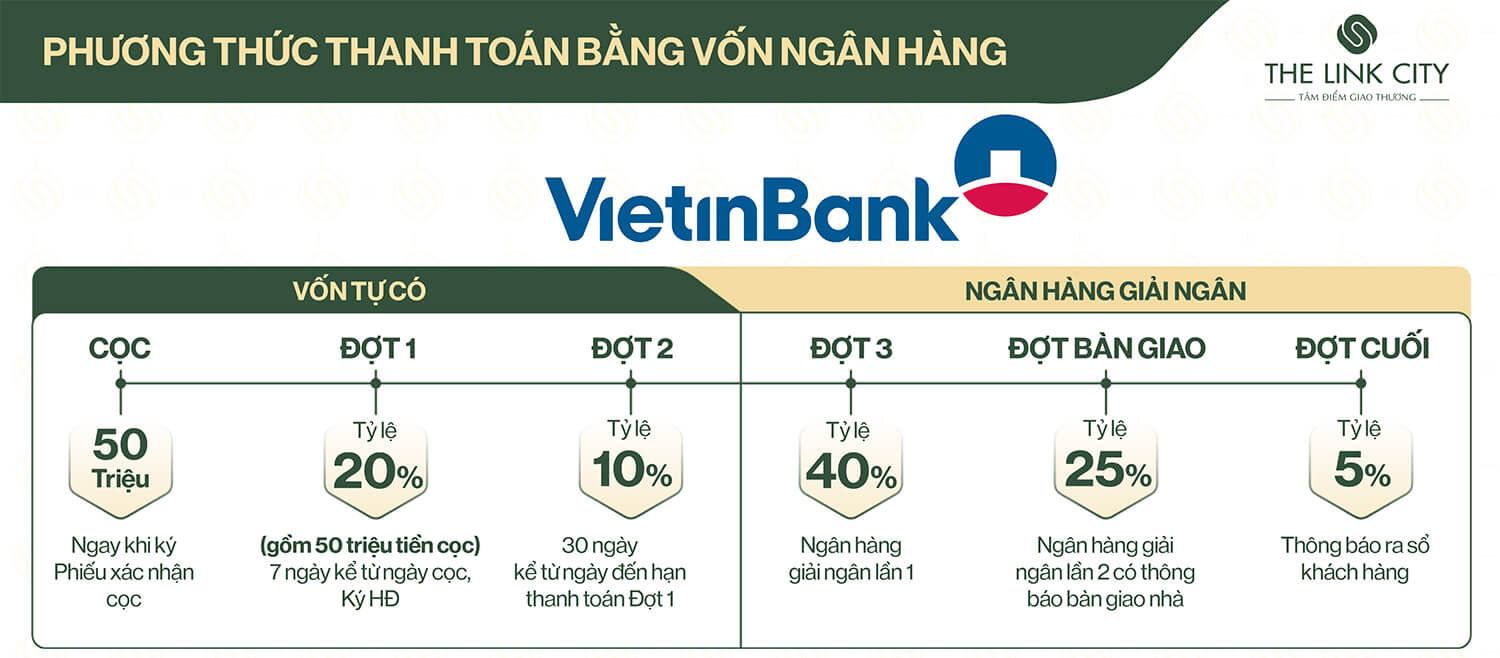 PHƯƠNG THỨC THANH TOÁN BẰNG VỐN NGÂN HÀNG

THE LINK CITY
TÂM ĐIỂM GIAO THƯƠNG

VietinBank

VỐN TỰ CÓ

NGÂN HÀNG GIẢI NGÂN

CỌC
50 Triệu
Ngay khi ký Phiếu xác nhận cọc

ĐỢT 1
Tỷ lệ
20%
(gồm 50 triệu tiền cọc)
7 ngày kể từ ngày cọc, Ký HĐ

ĐỢT 2
Tỷ lệ
10%
30 ngày kể từ ngày đến hạn thanh toán Đợt 1

ĐỢT 3
Tỷ lệ
40%
Ngân hàng giải ngân lần 1

ĐỢT BÀN GIAO
Tỷ lệ
25%
Ngân hàng giải ngân lần 2 có thông báo bàn giao nhà

ĐỢT CUỐI
Tỷ lệ
5%
Thông báo ra sổ khách hàng